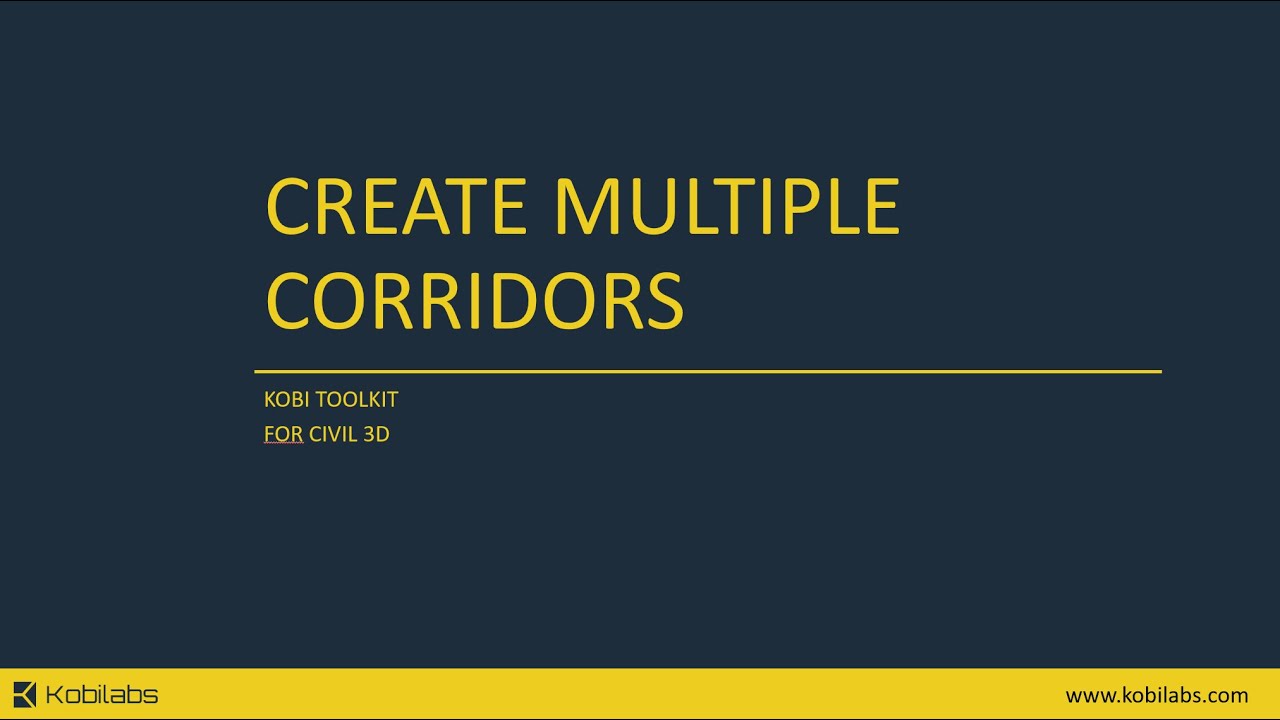 CREATE MULTIPLE CORRIDORS

KOBI TOOLKIT
FOR CIVIL 3D

Kobilabs

www.kobilabs.com